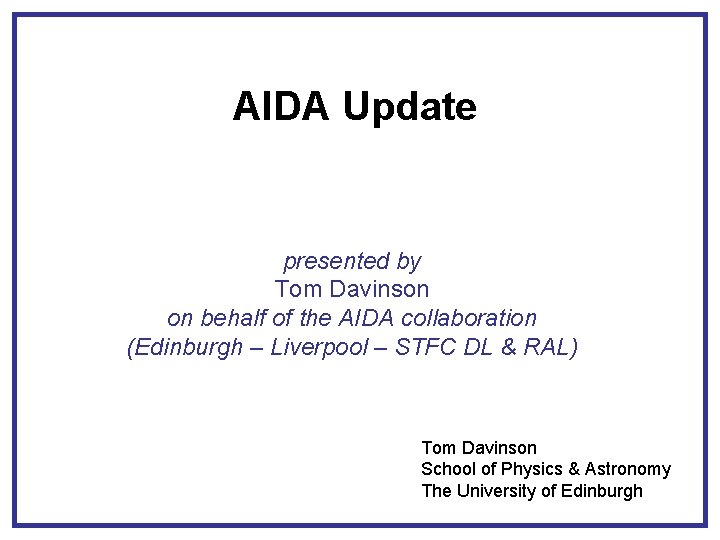 AIDA Update

presented by
Tom Davinson
on behalf of the AIDA collaboration
(Edinburgh – Liverpool – STFC DL & RAL)

Tom Davinson
School of Physics & Astronomy
The University of Edinburgh